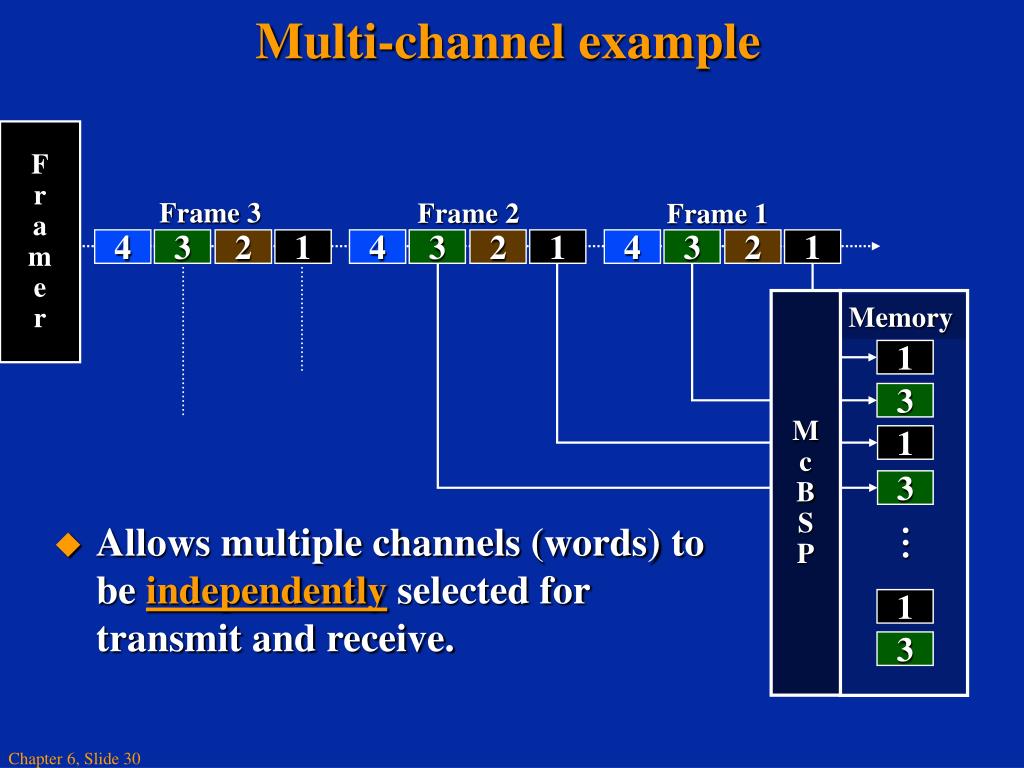 Multi-channel example

F
r
a
m
e
r

Frame 3
4 3 2 1

Frame 2
4 3 2 1

Frame 1
4 3 2 1

M
c
B
S
P

Memory
1
3
1
3
⋮
1
3

◆ Allows multiple channels (words) to be independently selected for transmit and receive.

Chapter 6, Slide 30